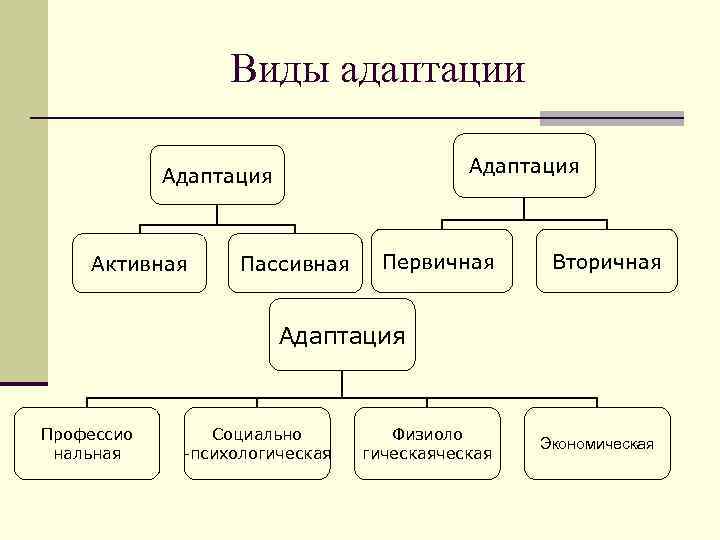 Виды адаптации

Адаптация

Активная

Пассивная

Адаптация

Первичная

Вторичная

Адаптация

Профессио нальная

Социально -психологическая

Физиоло гическаяческая

Экономическая